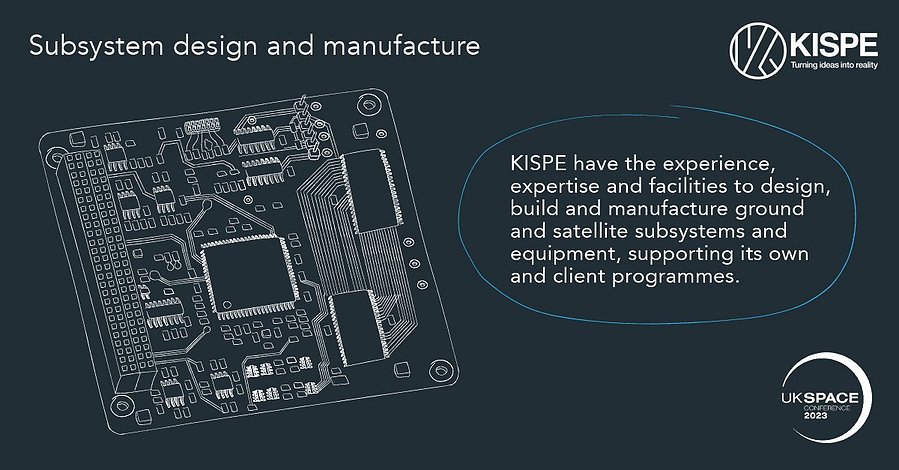 Subsystem design and manufacture

KISPE
Turning ideas into reality

KISPE have the experience, expertise and facilities to design, build and manufacture ground and satellite subsystems and equipment, supporting its own and client programmes.

UK SPACE CONFERENCE 2023